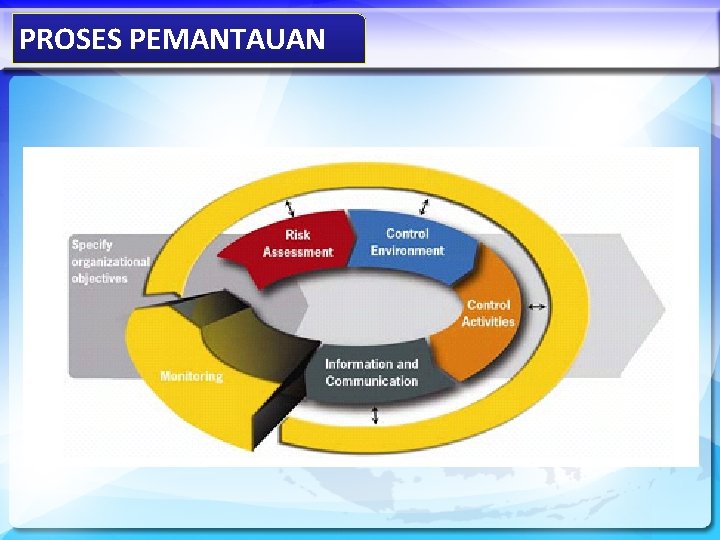 PROSES PEMANTAUAN

Specify organizational objectives

Risk Assessment

Control Environment

Control Activities

Information and Communication

Monitoring